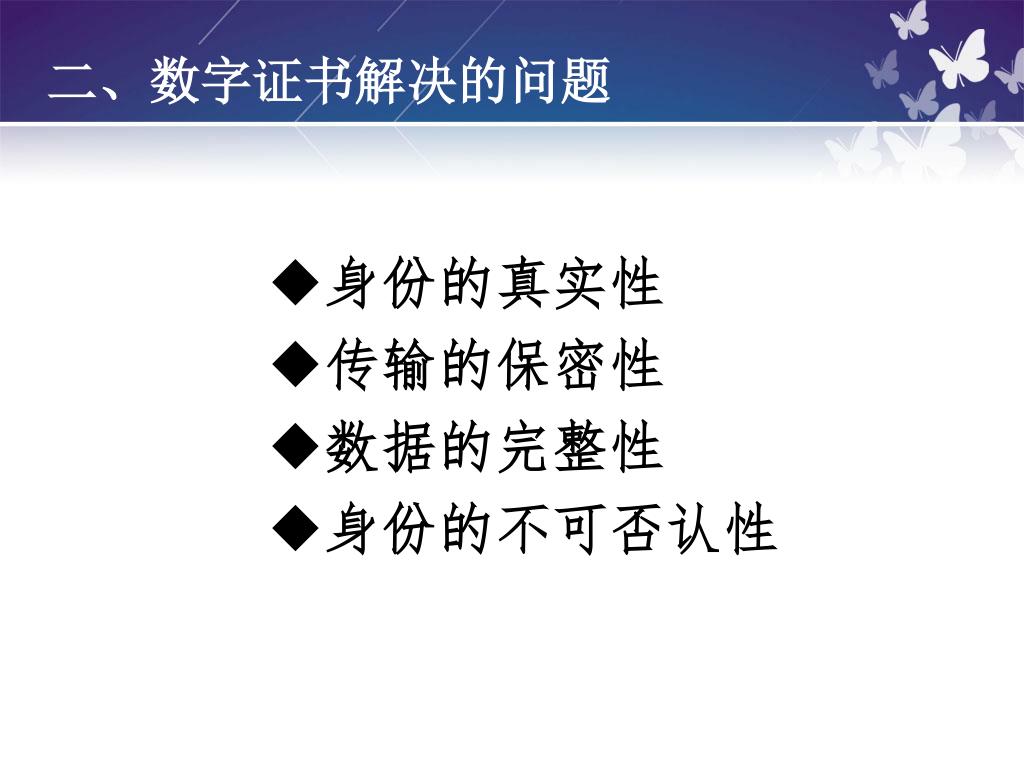 二、数字证书解决的问题

◆身份的真实性
◆传输的保密性
◆数据的完整性
◆身份的不可否认性